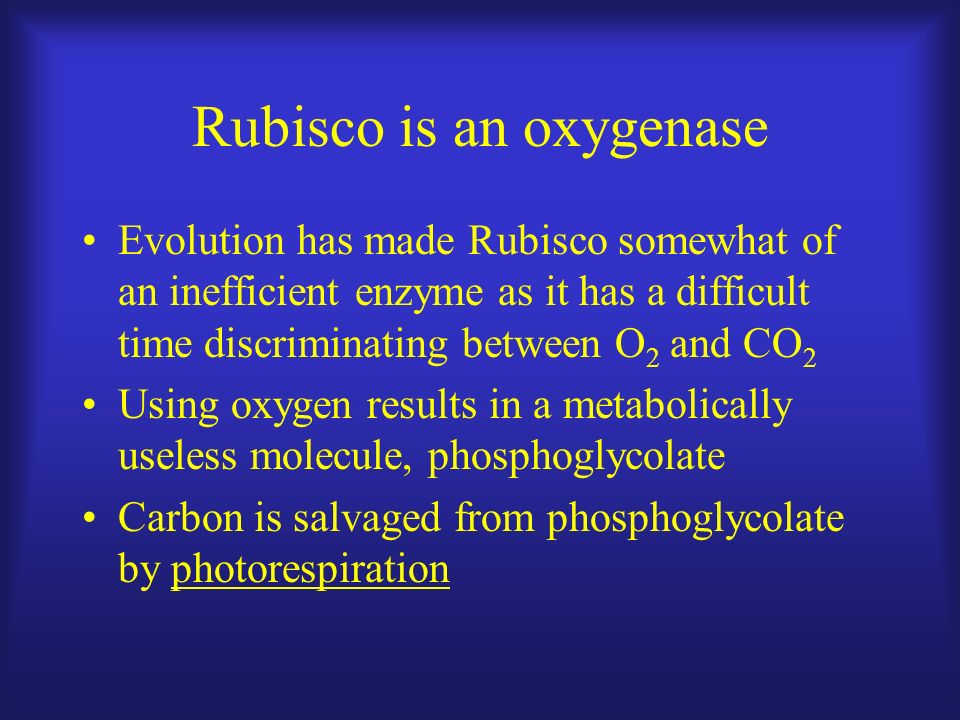 Rubisco is an oxygenase

• Evolution has made Rubisco somewhat of an inefficient enzyme as it has a difficult time discriminating between $O_2$ and $CO_2$

• Using oxygen results in a metabolically useless molecule, phosphoglycolate

• Carbon is salvaged from phosphoglycolate by photorespiration